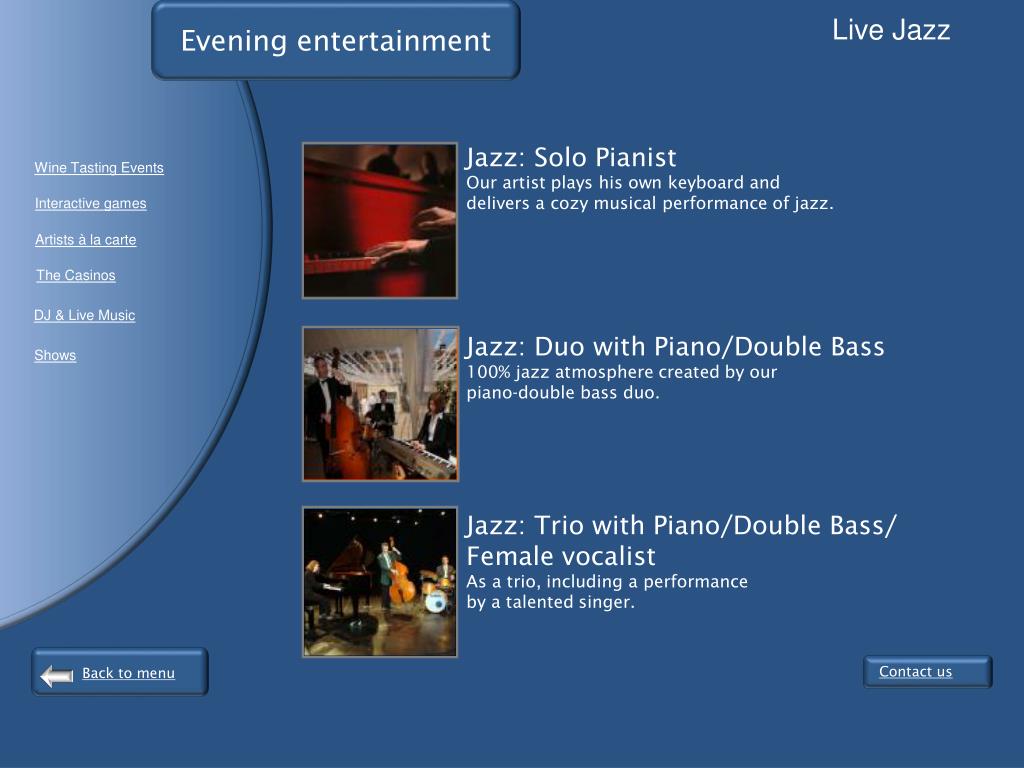 Evening entertainment

Live Jazz

Wine Tasting Events

Interactive games

Artists à la carte

The Casinos

DJ & Live Music

Shows

Jazz: Solo Pianist
Our artist plays his own keyboard and delivers a cozy musical performance of jazz.

Jazz: Duo with Piano/Double Bass
100% jazz atmosphere created by our piano-double bass duo.

Jazz: Trio with Piano/Double Bass/ Female vocalist
As a trio, including a performance by a talented singer.

Back to menu

Contact us